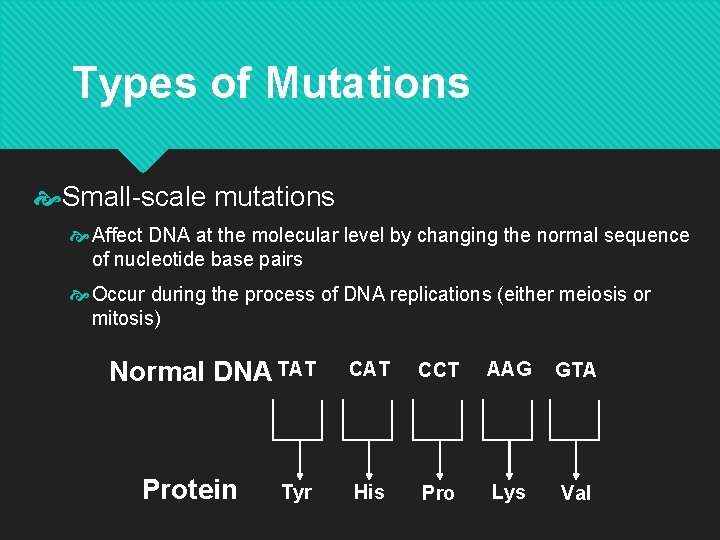 Types of Mutations

Small-scale mutations

Affect DNA at the molecular level by changing the normal sequence of nucleotide base pairs

Occur during the process of DNA replications (either meiosis or mitosis)

Normal DNA TAT CAT CCT AAG GTA

Protein Tyr His Pro Lys Val